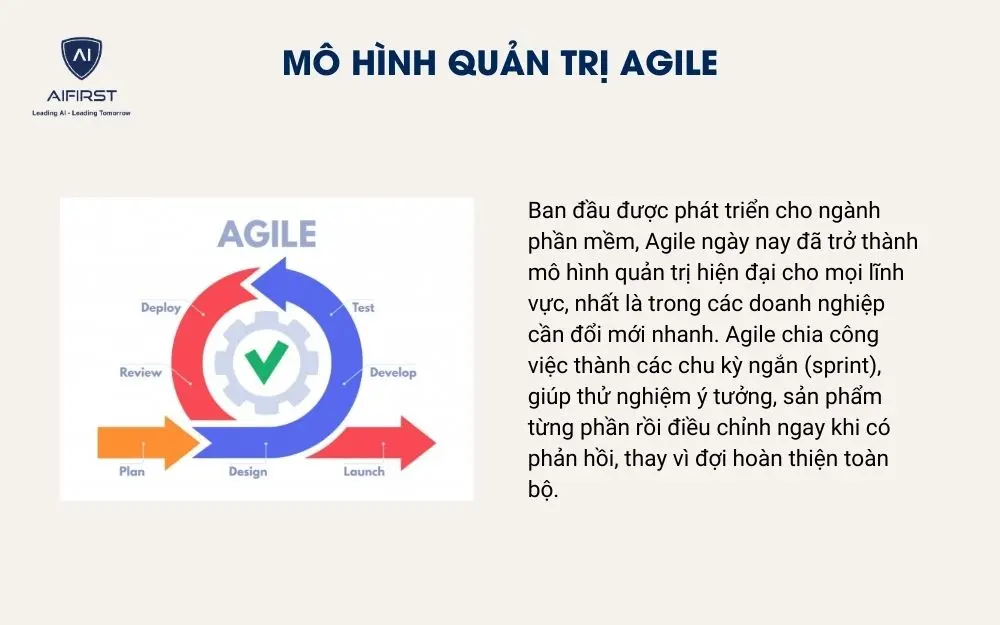 AI
AIFIRST
Leading AI - Leading Tomorrow

MÔ HÌNH QUẢN TRỊ AGILE

AGILE
Deploy
Test
Review
Develop
Plan
Design
Launch

Ban đầu được phát triển cho ngành phần mềm, Agile ngày nay đã trở thành mô hình quản trị hiện đại cho mọi lĩnh vực, nhất là trong các doanh nghiệp cần đổi mới nhanh. Agile chia công việc thành các chu kỳ ngắn (sprint), giúp thử nghiệm ý tưởng, sản phẩm từng phần rồi điều chỉnh ngay khi có phản hồi, thay vì đợi hoàn thiện toàn bộ.